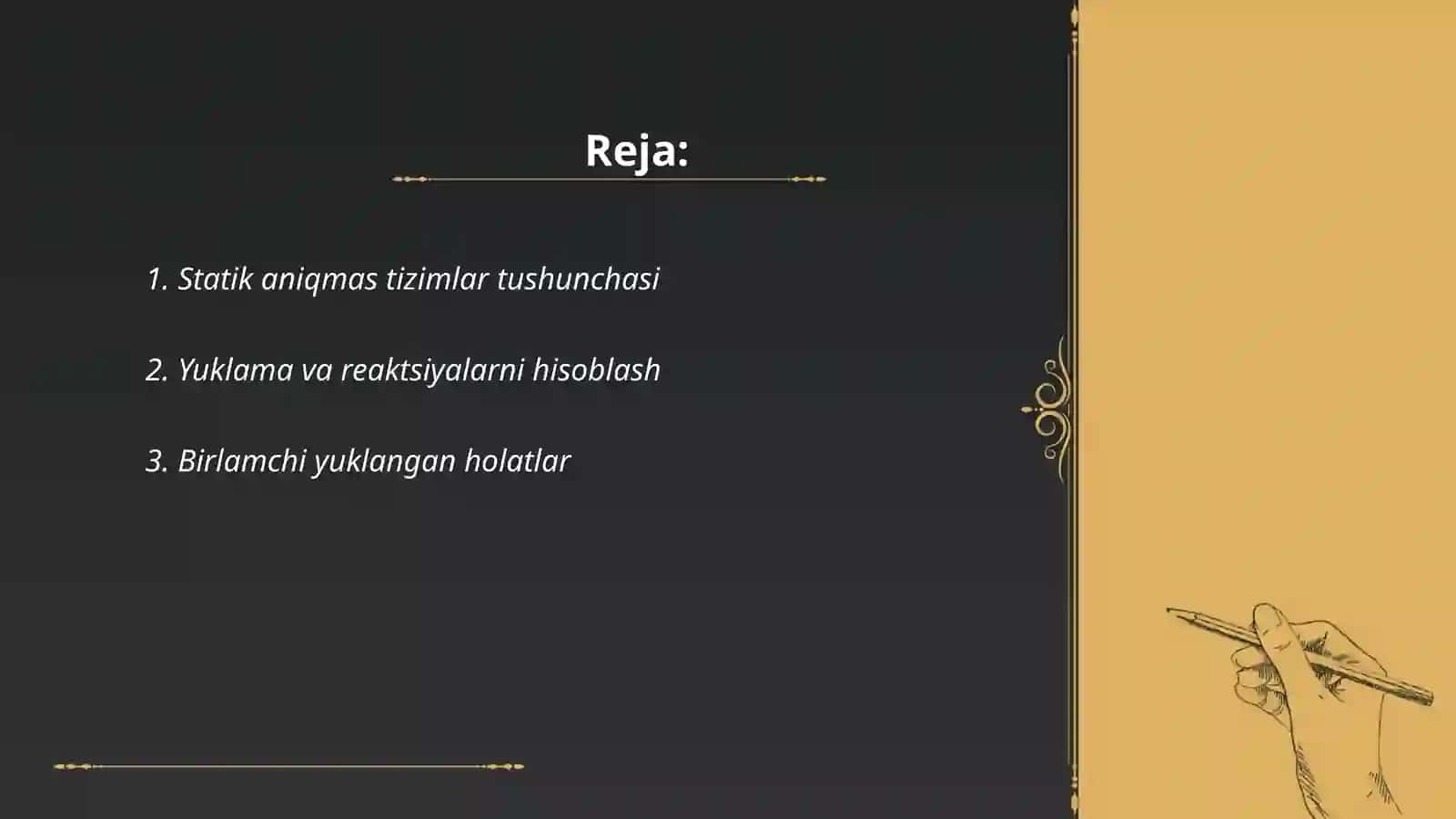 Reja:

1. Statik aniqmas tizimlar tushunchasi

2. Yuklama va reaktsiyalarni hisoblash

3. Birlamchi yuklangan holatlar